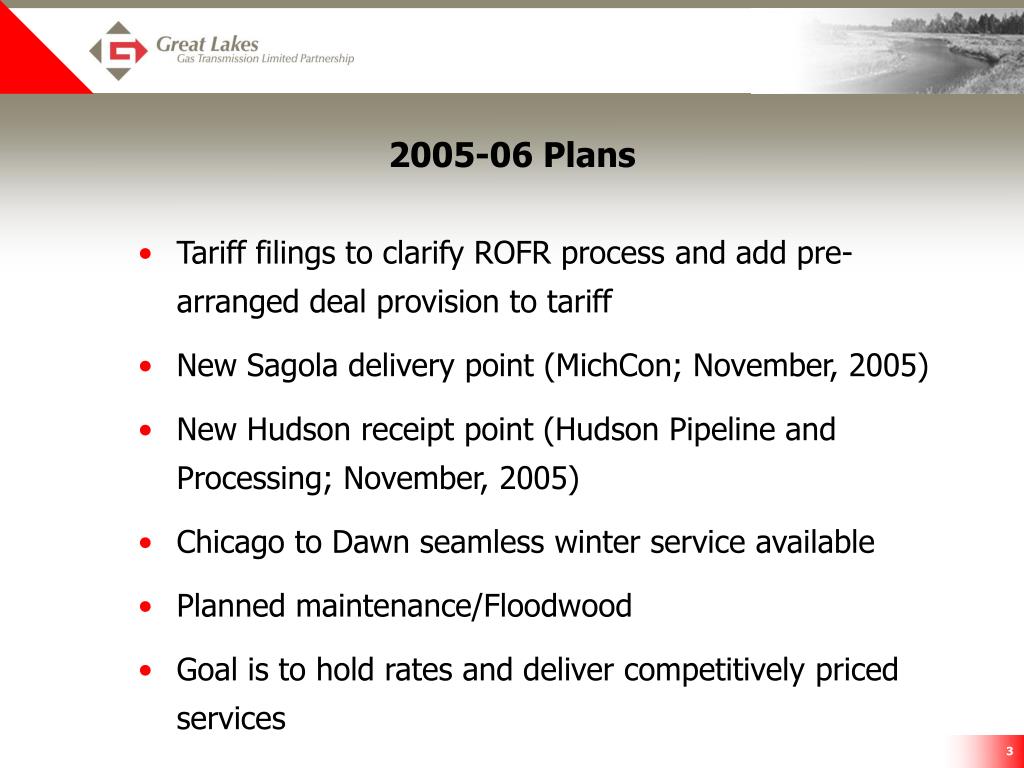 Great Lakes
Gas Transmission Limited Partnership

2005-06 Plans

• Tariff filings to clarify ROFR process and add pre-arranged deal provision to tariff
• New Sagola delivery point (MichCon; November, 2005)
• New Hudson receipt point (Hudson Pipeline and Processing; November, 2005)
• Chicago to Dawn seamless winter service available
• Planned maintenance/Floodwood
• Goal is to hold rates and deliver competitively priced services

3